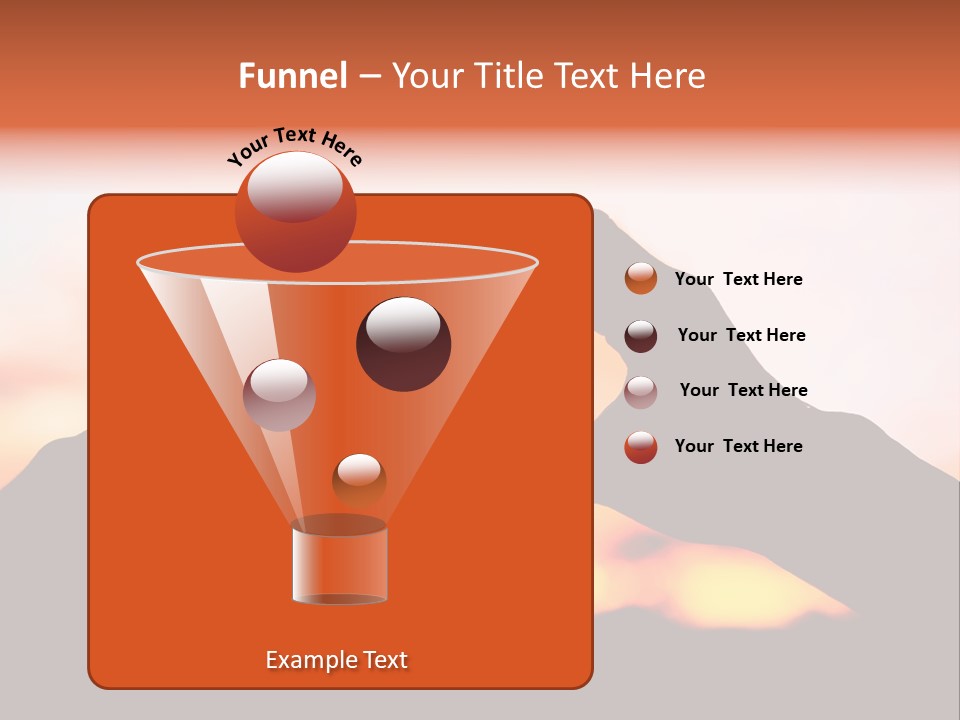 Funnel – Your Title Text Here

Your Text Here

Your Text Here

Your Text Here

Your Text Here

Your Text Here

Example Text